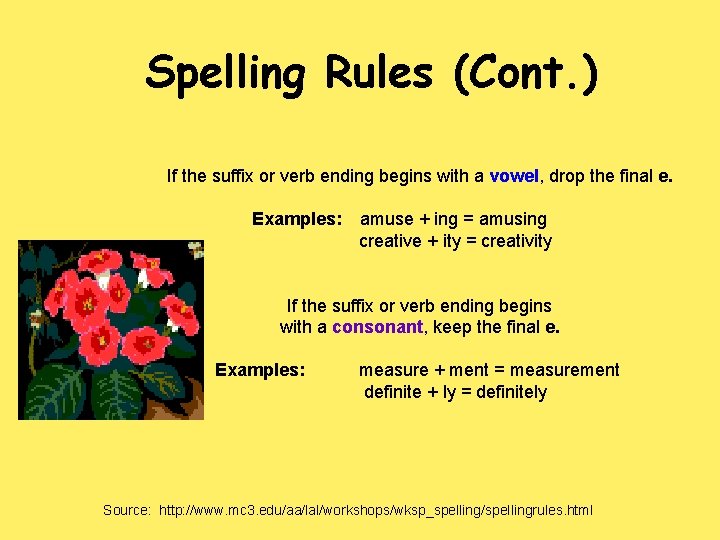 Spelling Rules (Cont.)

If the suffix or verb ending begins with a vowel, drop the final e.

Examples: amuse + ing = amusing
creative + ity = creativity

If the suffix or verb ending begins with a consonant, keep the final e.

Examples: measure + ment = measurement
definite + ly = definitely

Source: http://www.mc3.edu/aa/lal/workshops/wksp_spelling/spellingrules.html